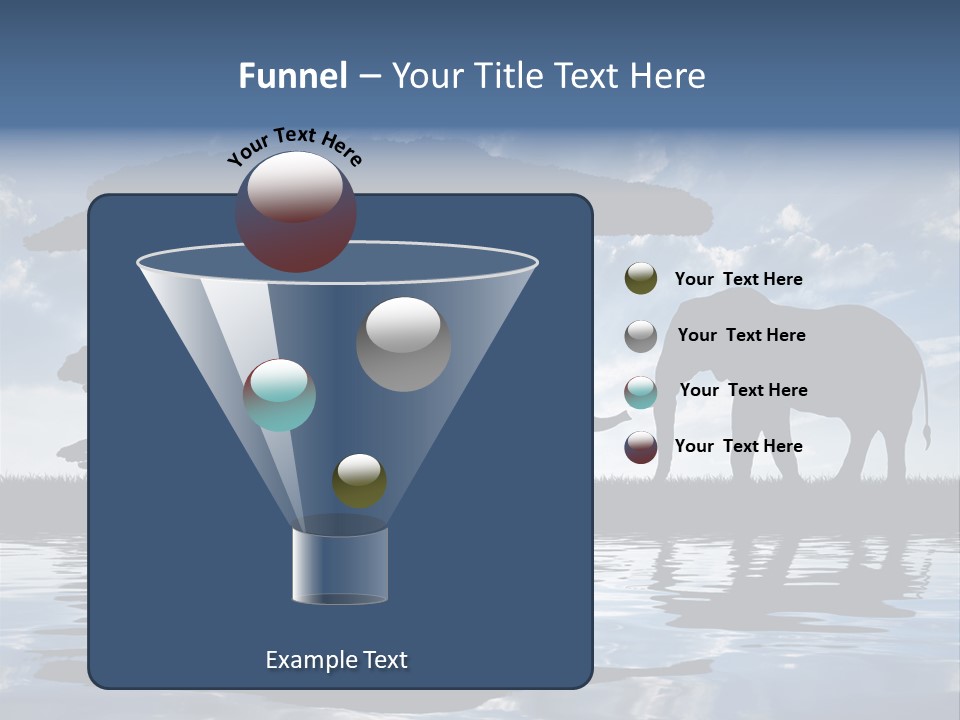 Funnel – Your Title Text Here

Your Text Here

Your Text Here

Your Text Here

Your Text Here

Your Text Here

Example Text